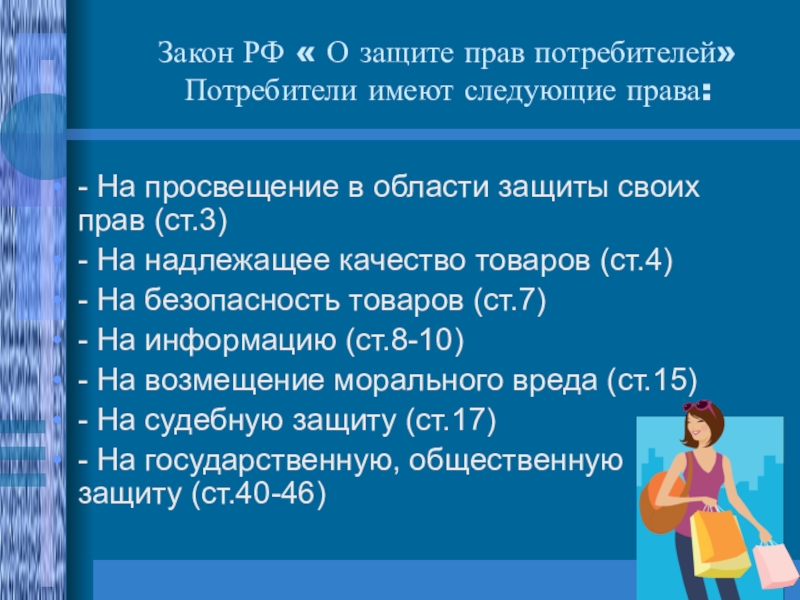 Закон РФ « О защите прав потребителей»
Потребители имеют следующие права:

- На просвещение в области защиты своих прав (ст.3)

- На надлежащее качество товаров (ст.4)

- На безопасность товаров (ст.7)

- На информацию (ст.8-10)

- На возмещение морального вреда (ст.15)

- На судебную защиту (ст.17)

- На государственную, общественную защиту (ст.40-46)